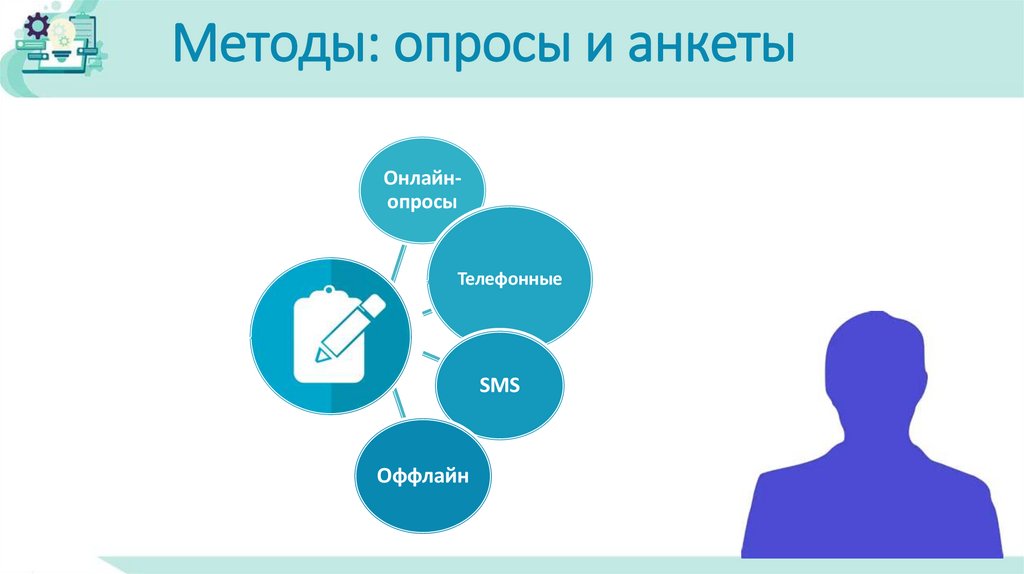 Методы: опросы и анкеты

Онлайн-опросы

Телефонные

SMS

Оффлайн